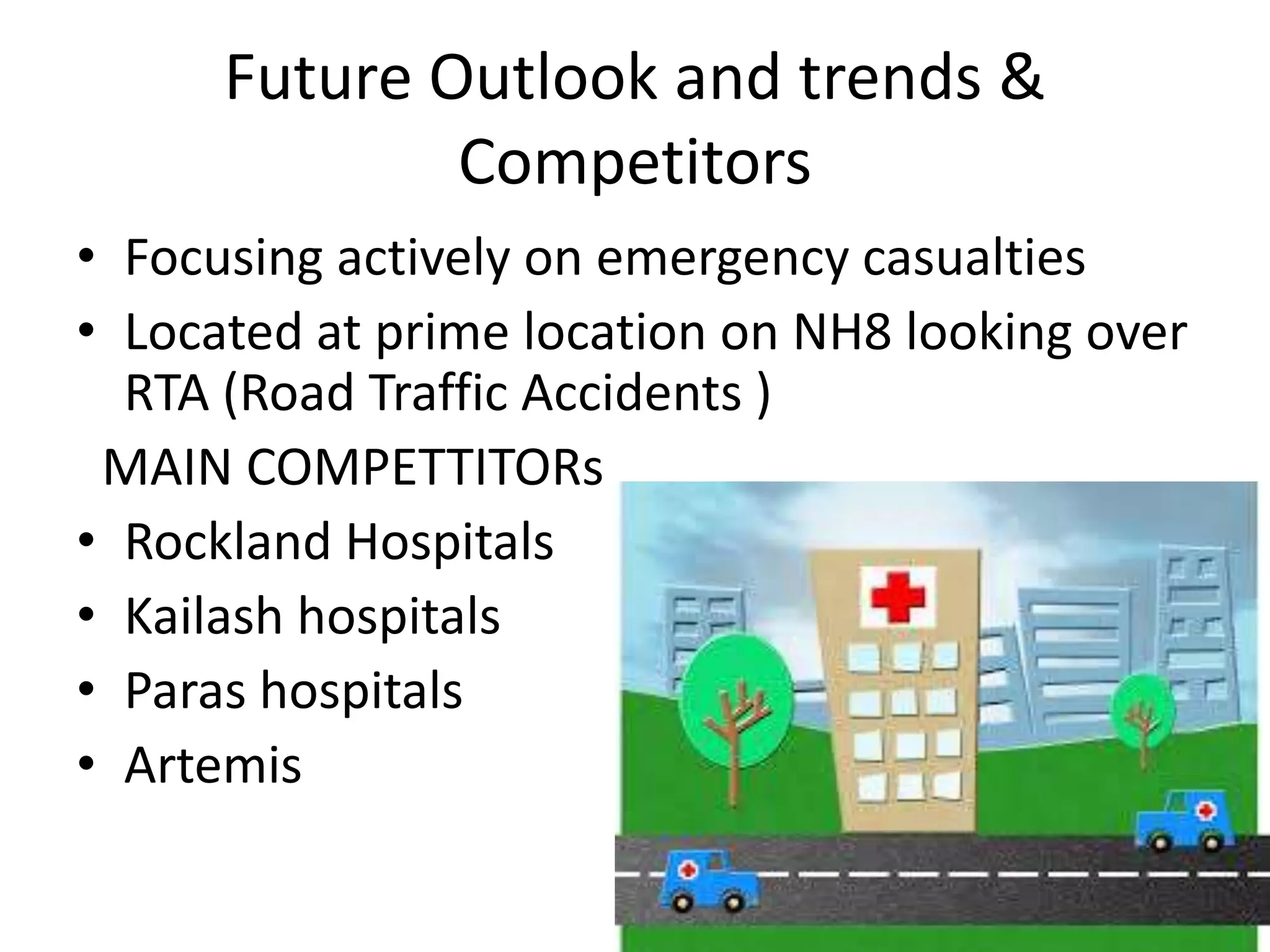 Future Outlook and trends & Competitors

• Focusing actively on emergency casualties
• Located at prime location on NH8 looking over RTA (Road Traffic Accidents )

MAIN COMPETTITORs

• Rockland Hospitals
• Kailash hospitals
• Paras hospitals
• Artemis